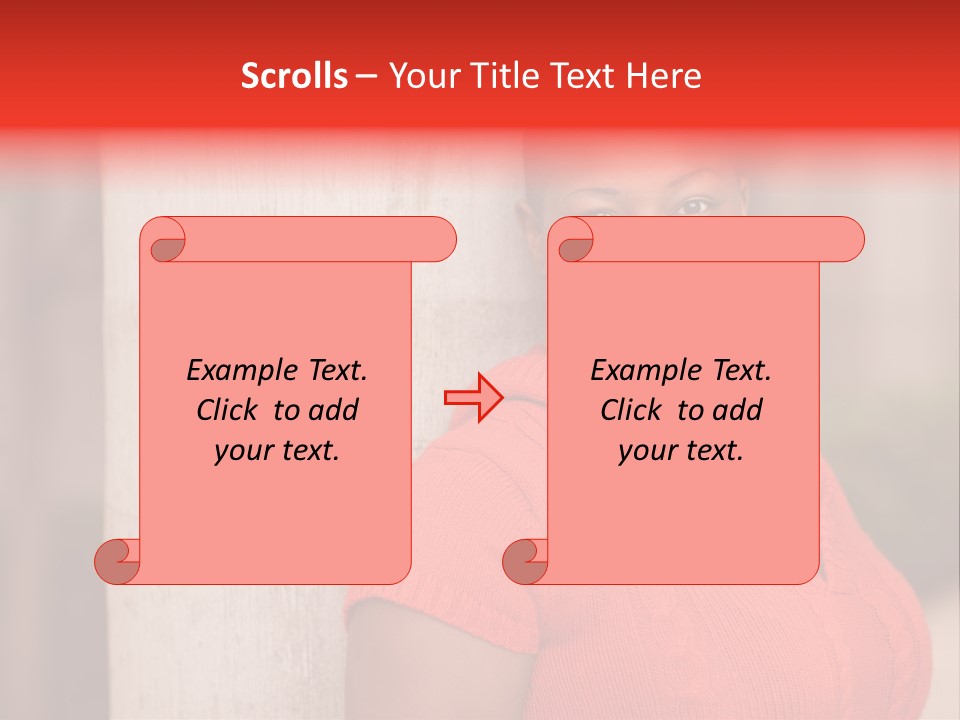 Scrolls – Your Title Text Here

Example Text. Click to add your text.

Example Text. Click to add your text.